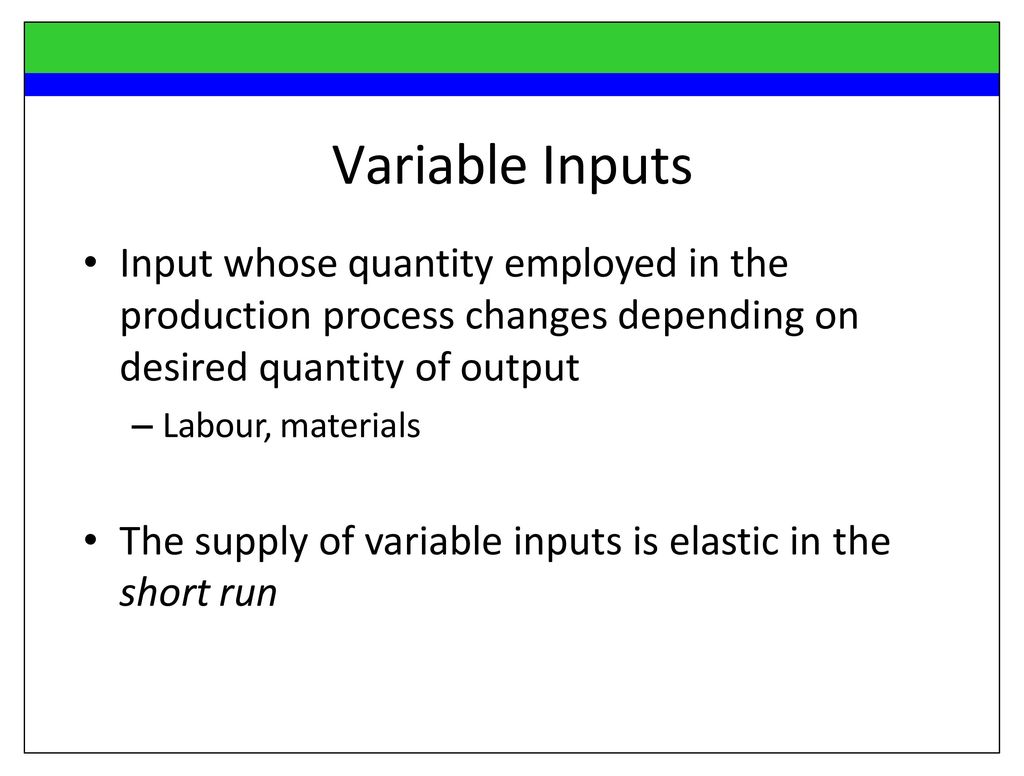 Variable Inputs

• Input whose quantity employed in the production process changes depending on desired quantity of output

– Labour, materials

• The supply of variable inputs is elastic in the short run